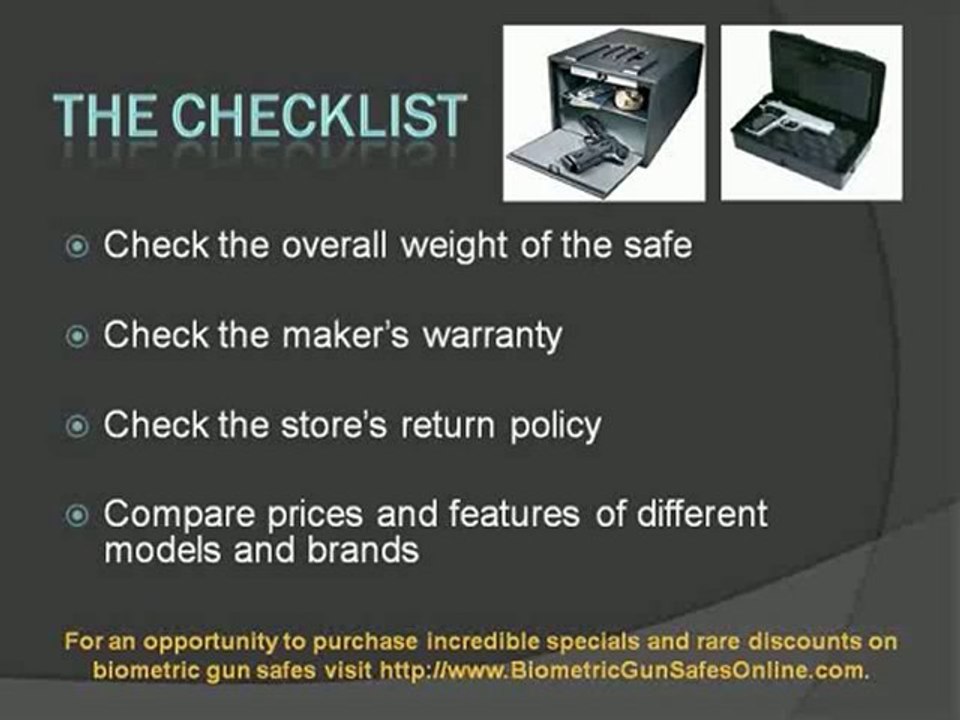 THE CHECKLIST

Check the overall weight of the safe

Check the maker's warranty

Check the store's return policy

Compare prices and features of different models and brands

For an opportunity to purchase incredible specials and rare discounts on biometric gun safes visit http://www.BiometricGunSafesOnline.com.